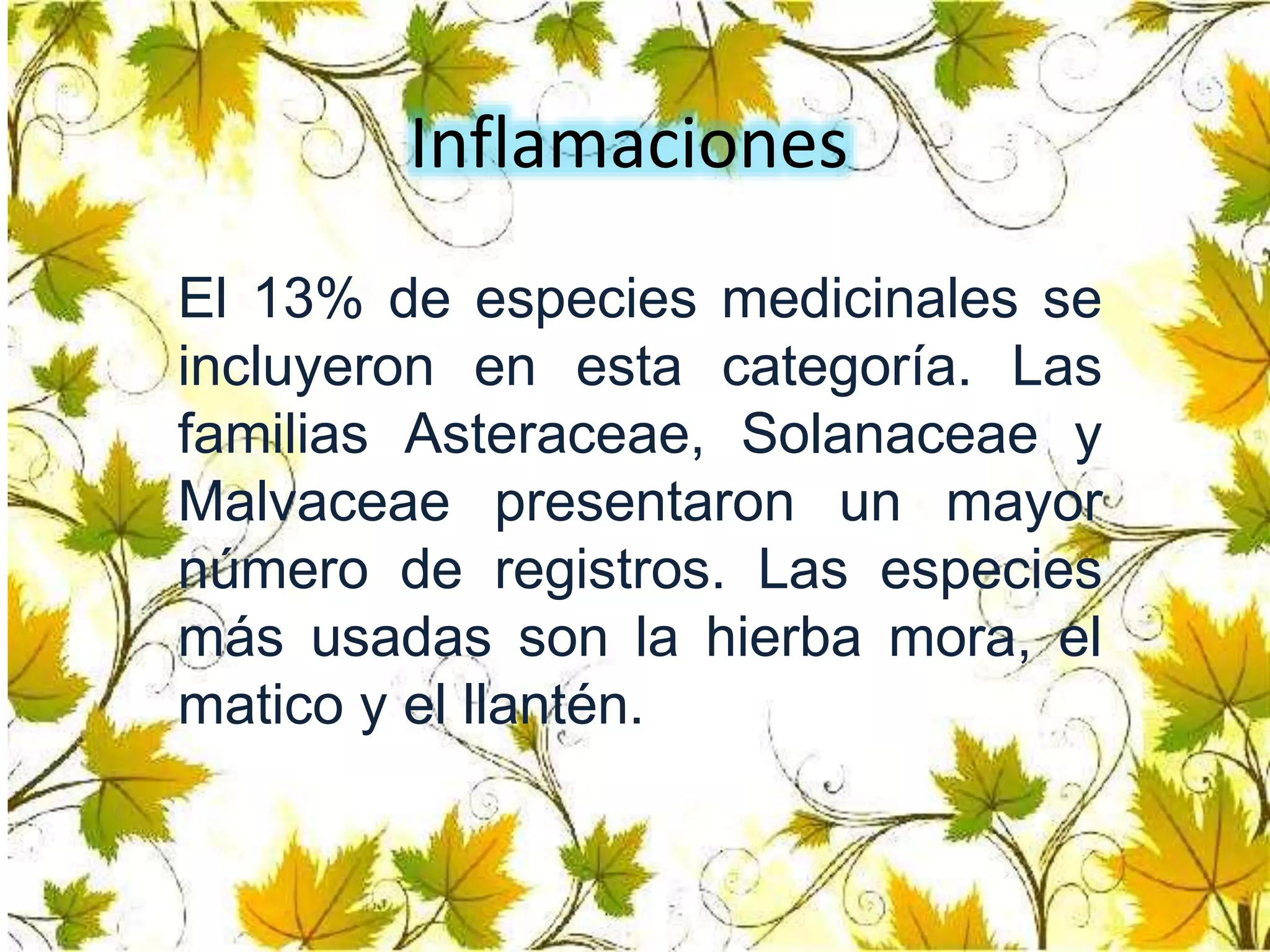 Inflamaciones

El 13% de especies medicinales se incluyeron en esta categoría. Las familias Asteraceae, Solanaceae y Malvaceae presentaron un mayor número de registros. Las especies más usadas son la hierba mora, el matico y el llantén.